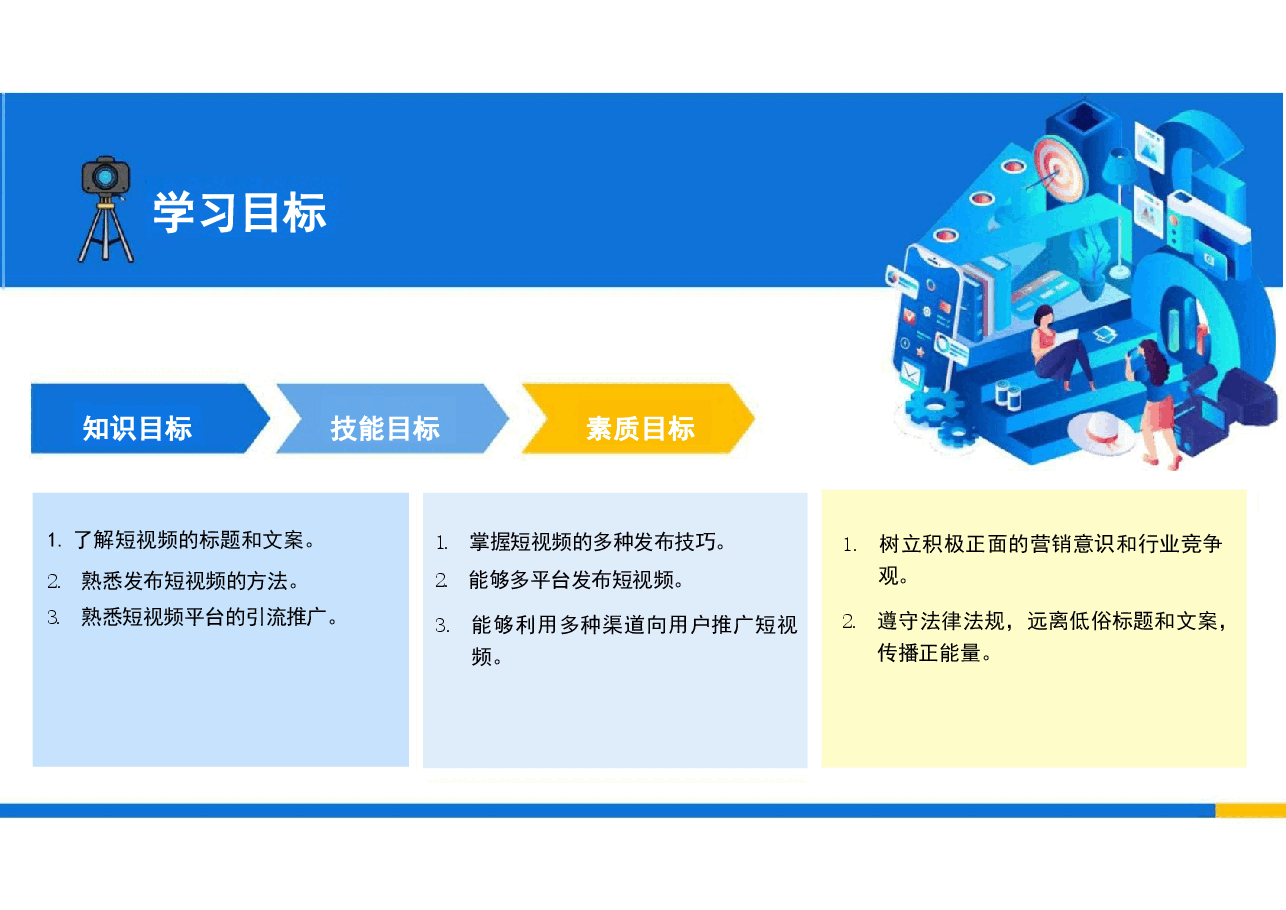 学习目标

知识目标

技能目标

素质目标

1. 了解短视频的标题和文案。
2. 熟悉发布短视频的方法。
3. 熟悉短视频平台的引流推广。

1. 掌握短视频的多种发布技巧。
2. 能够多平台发布短视频。
3. 能够利用多种渠道向用户推广短视频。

1. 树立积极正面的营销意识和行业竞争观。
2. 遵守法律法规，远离低俗标题和文案，传播正能量。